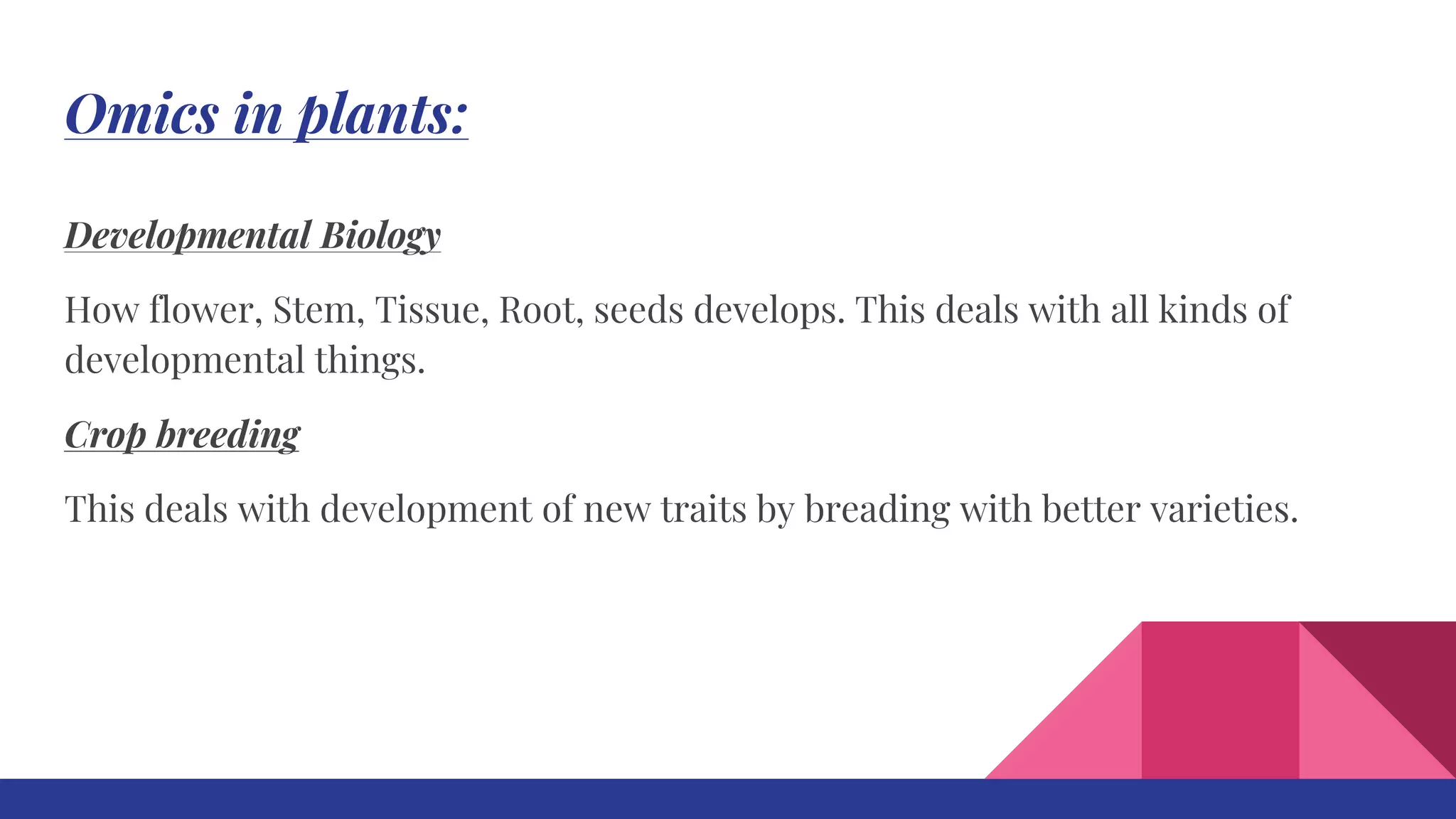 Omics in plants:

Developmental Biology

How flower, Stem, Tissue, Root, seeds develops. This deals with all kinds of developmental things.

Crop breeding

This deals with development of new traits by breading with better varieties.